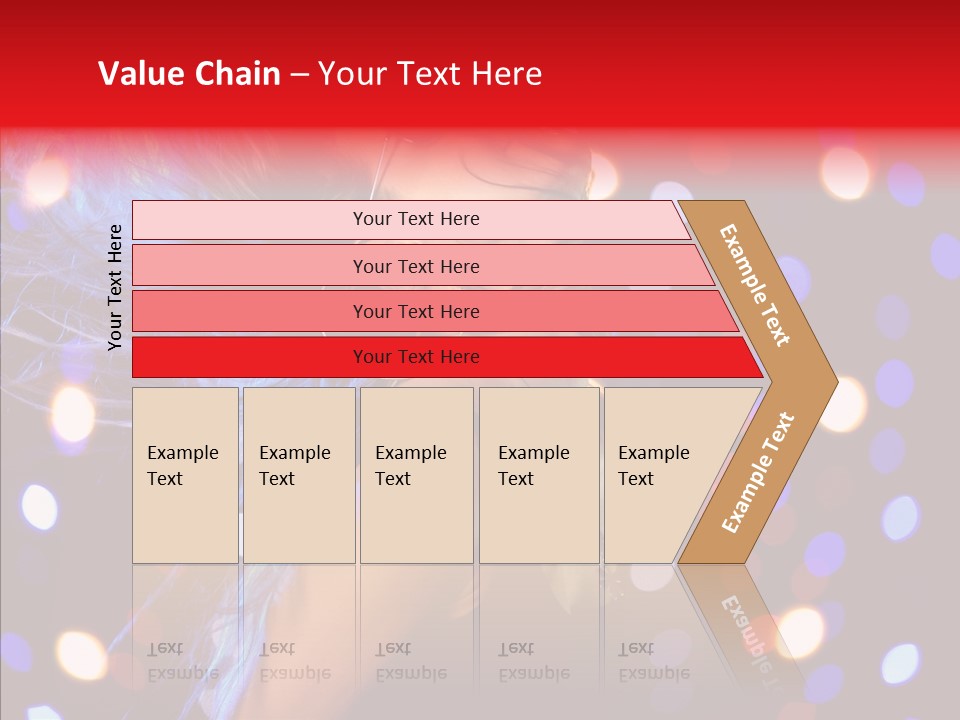 Value Chain – Your Text Here

Your Text Here

Your Text Here

Your Text Here

Your Text Here

Your Text Here

Example Text

Example Text

Example Text

Example Text

Example Text

Example Text

Example Text